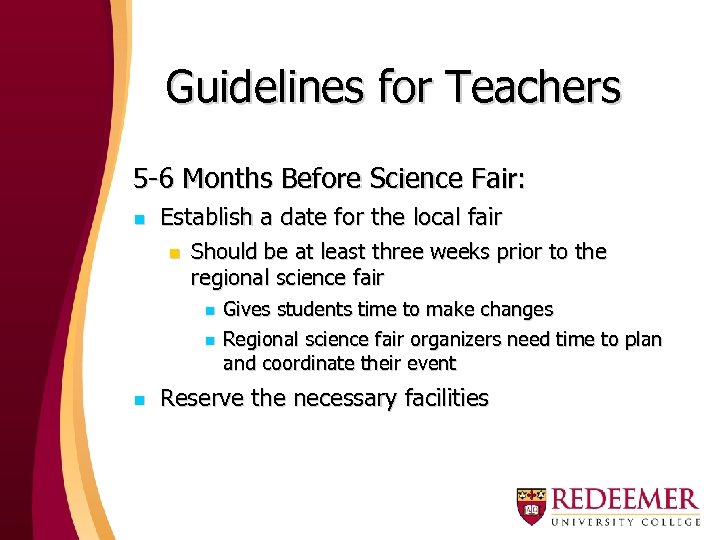 Guidelines for Teachers

5-6 Months Before Science Fair:

- Establish a date for the local fair
  - Should be at least three weeks prior to the regional science fair
    - Gives students time to make changes
    - Regional science fair organizers need time to plan and coordinate their event
- Reserve the necessary facilities

REDEEMER
UNIVERSITY COLLEGE